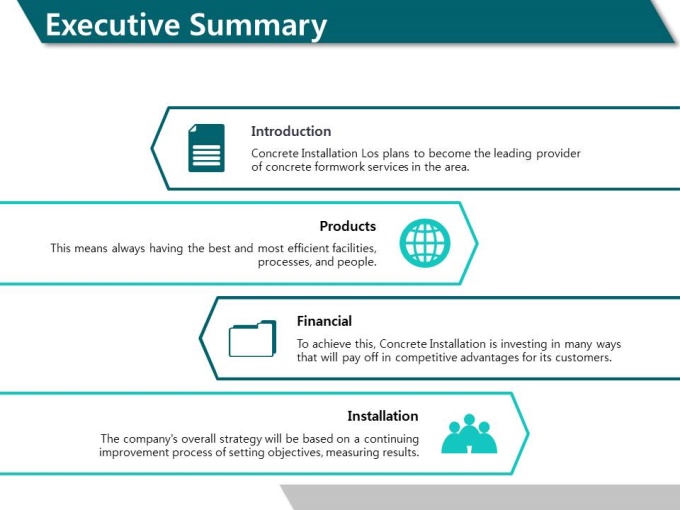 Executive Summary

Introduction

Concrete Installation Los plans to become the leading provider of concrete formwork services in the area.

Products

This means always having the best and most efficient facilities, processes, and people.

Financial

To achieve this, Concrete Installation is investing in many ways that will pay off in competitive advantages for its customers.

Installation

The company's overall strategy will be based on a continuing improvement process of setting objectives, measuring results.